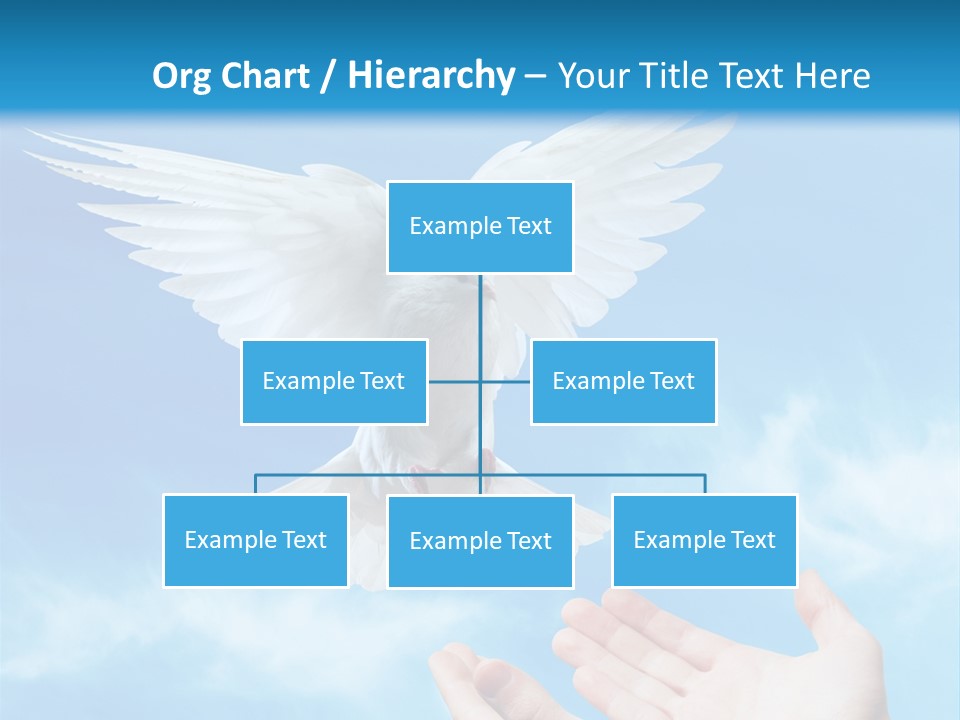 Org Chart / Hierarchy – Your Title Text Here

Example Text

Example Text

Example Text

Example Text

Example Text

Example Text